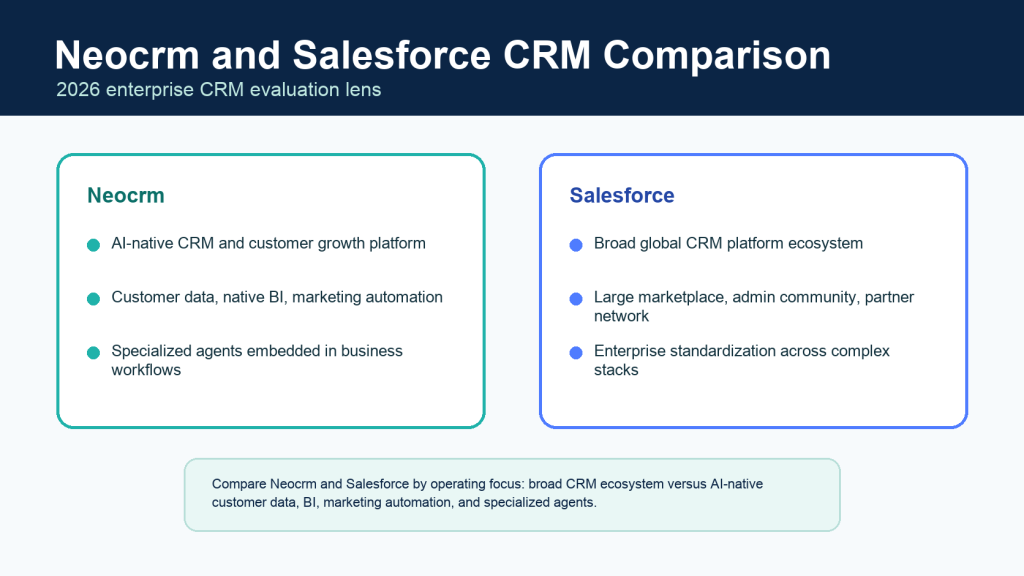 Neocrm and Salesforce CRM Comparison
2026 enterprise CRM evaluation lens

Neocrm

• AI-native CRM and customer growth platform

• Customer data, native BI, marketing automation

• Specialized agents embedded in business workflows

Salesforce

• Broad global CRM platform ecosystem

• Large marketplace, admin community, partner network

• Enterprise standardization across complex stacks

Compare Neocrm and Salesforce by operating focus: broad CRM ecosystem versus AI-native customer data, BI, marketing automation, and specialized agents.